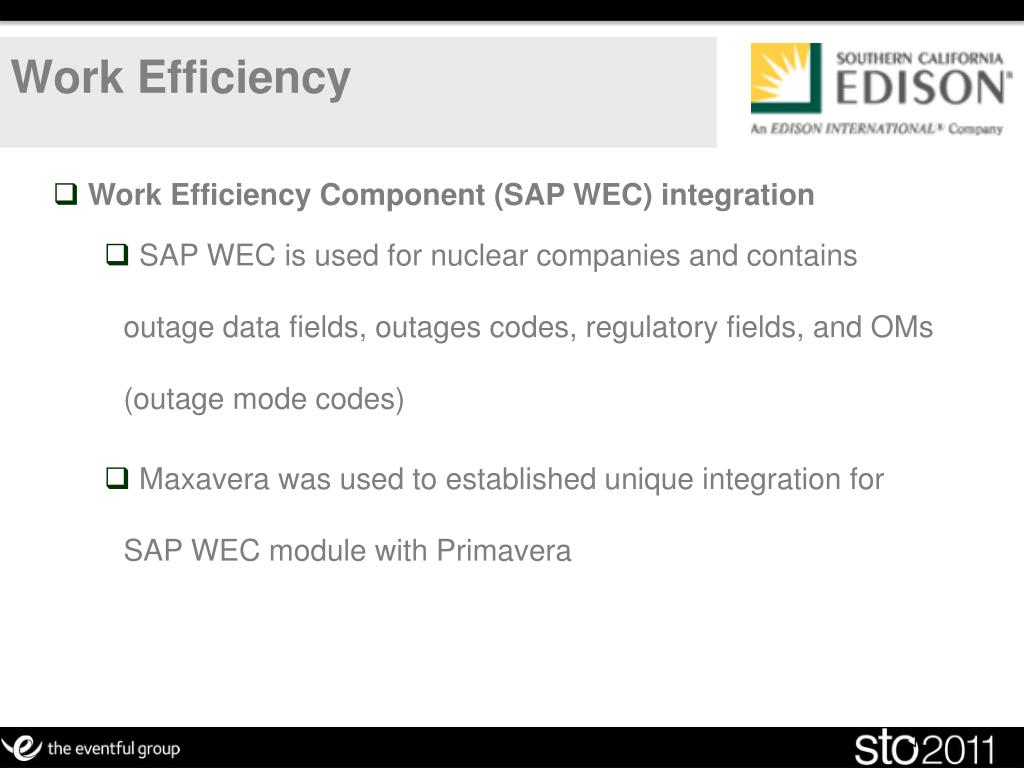 Work Efficiency

SOUTHERN CALIFORNIA
EDISON®
An EDISON INTERNATIONAL® Company

❑ Work Efficiency Component (SAP WEC) integration

❑ SAP WEC is used for nuclear companies and contains outage data fields, outages codes, regulatory fields, and OMs (outage mode codes)

❑ Maxavera was used to established unique integration for SAP WEC module with Primavera

the eventful group

stc 2011